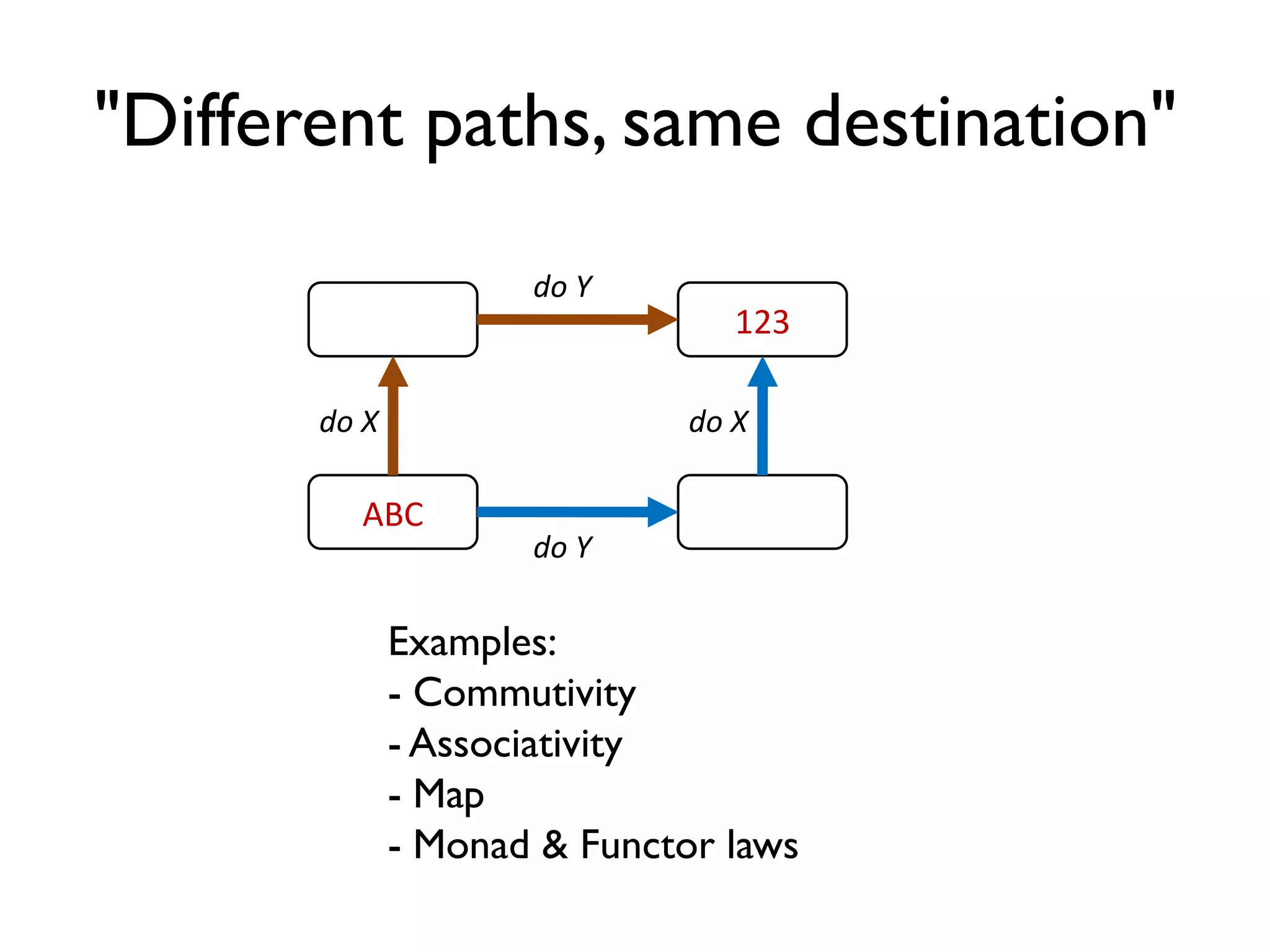 "Different paths, same destination"

do Y

123

do X

do X

ABC

do Y

Examples:
- Commutivity
- Associativity
- Map
- Monad & Functor laws